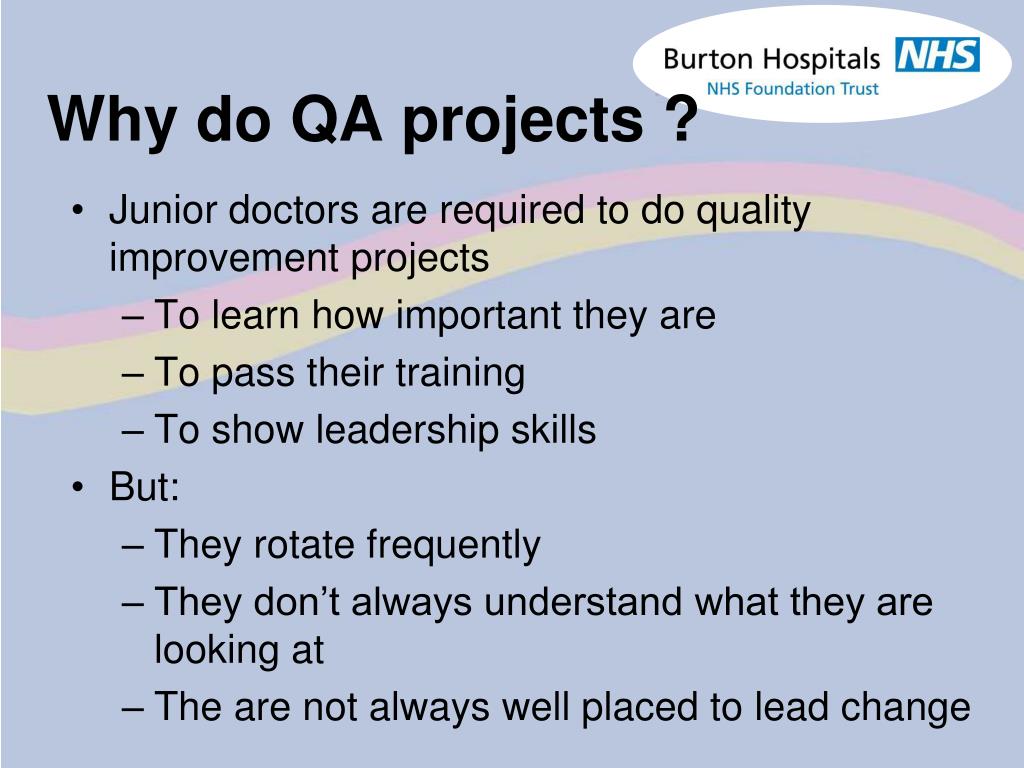 Burton Hospitals NHS
NHS Foundation Trust

Why do QA projects ?

• Junior doctors are required to do quality improvement projects
– To learn how important they are
– To pass their training
– To show leadership skills
• But:
– They rotate frequently
– They don’t always understand what they are looking at
– The are not always well placed to lead change